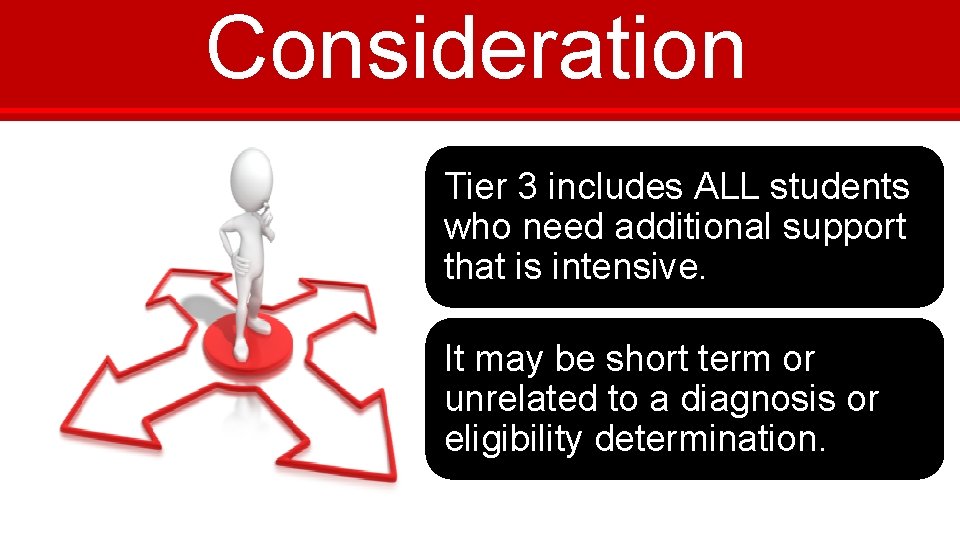 Consideration

Tier 3 includes ALL students who need additional support that is intensive.

It may be short term or unrelated to a diagnosis or eligibility determination.